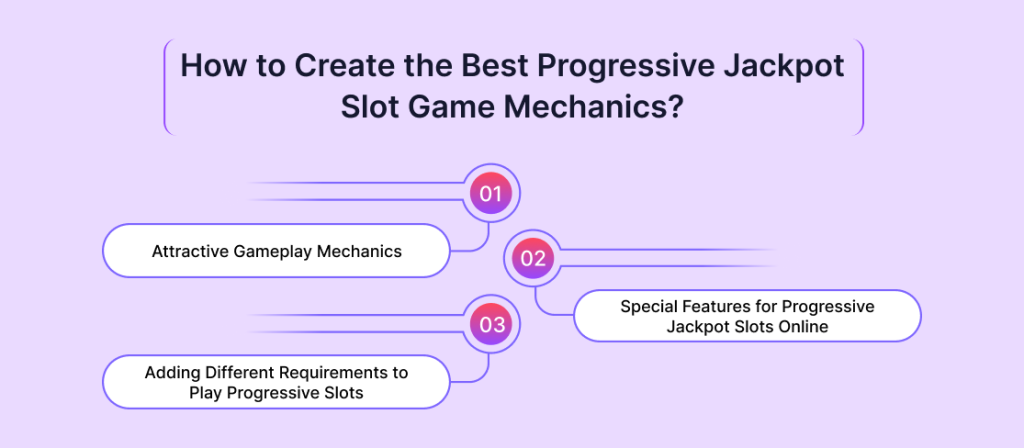 How to Create the Best Progressive Jackpot Slot Game Mechanics?

01

Attractive Gameplay Mechanics

02

Special Features for Progressive Jackpot Slots Online

03

Adding Different Requirements to Play Progressive Slots